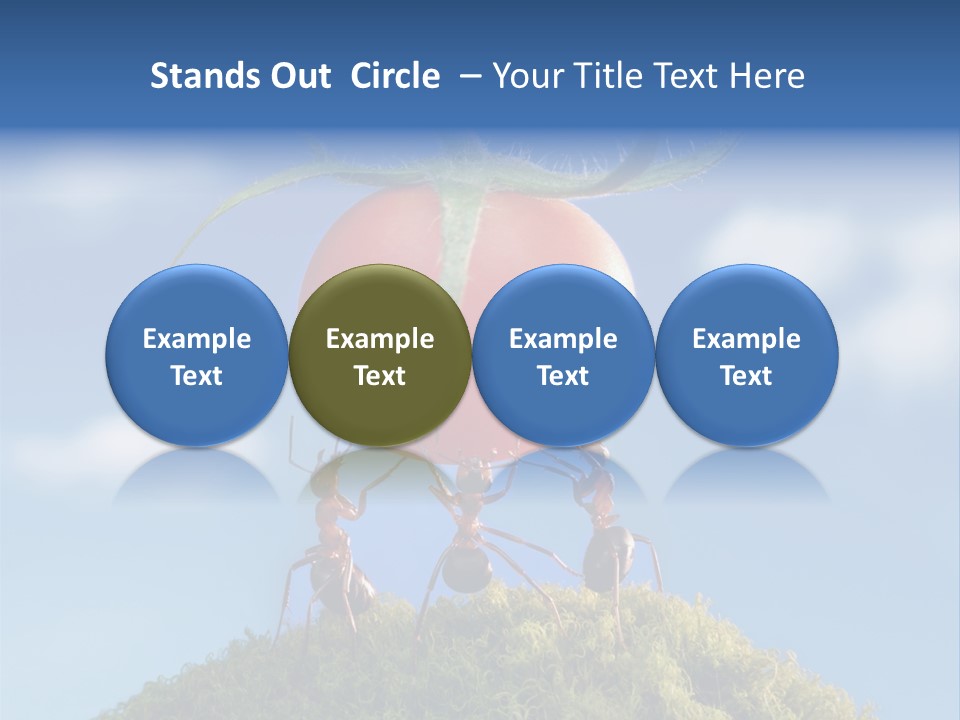 Stands Out Circle – Your Title Text Here

Example Text

Example Text

Example Text

Example Text